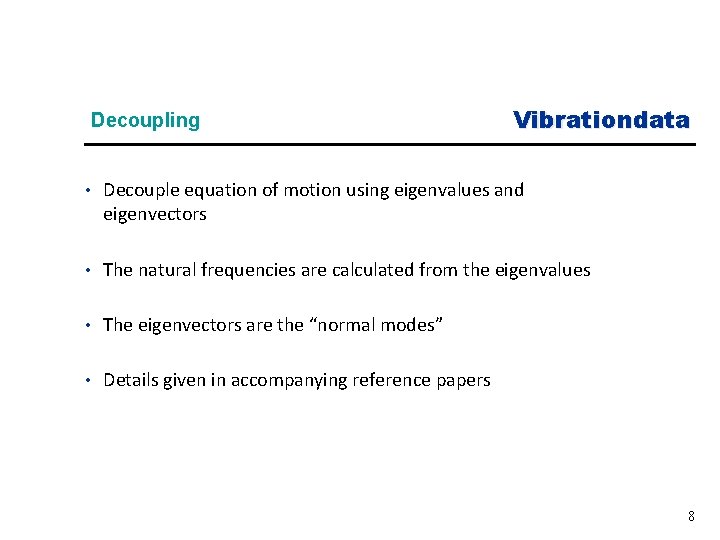 Decoupling

Vibrationdata

• Decouple equation of motion using eigenvalues and eigenvectors

• The natural frequencies are calculated from the eigenvalues

• The eigenvectors are the “normal modes”

• Details given in accompanying reference papers

8